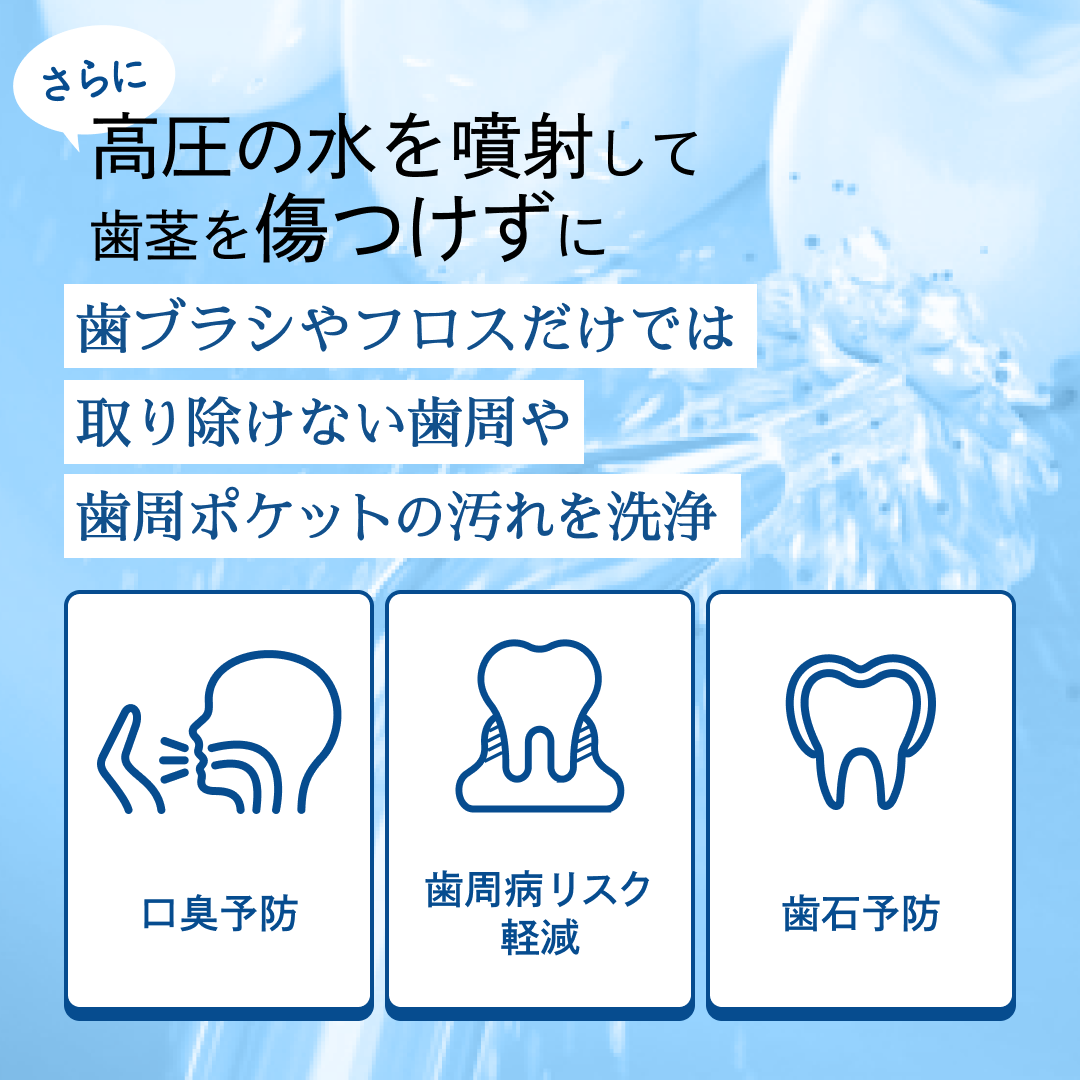 さらに

高圧の水を噴射して
歯茎を傷つけずに

歯ブラシやフロスだけでは
取り除けない歯周や
歯周ポケットの汚れを洗浄

口臭予防

歯周病リスク
軽減

歯石予防